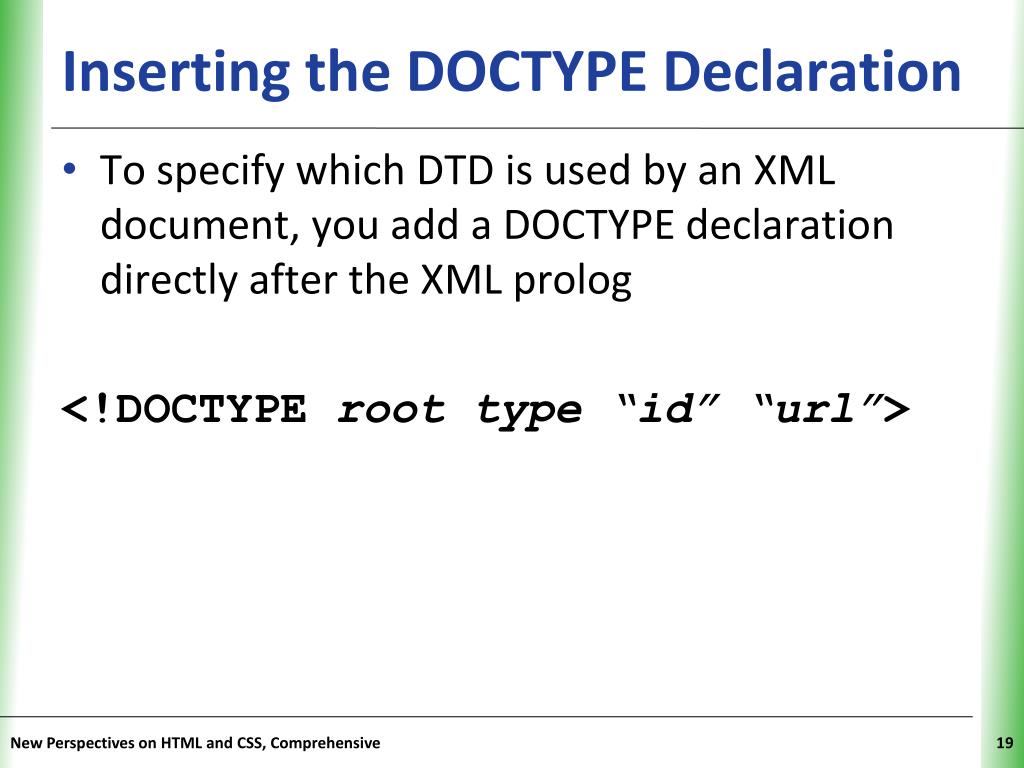 Inserting the DOCTYPE Declaration

• To specify which DTD is used by an XML document, you add a DOCTYPE declaration directly after the XML prolog

<!DOCTYPE root type “id” “url”>

New Perspectives on HTML and CSS, Comprehensive

19